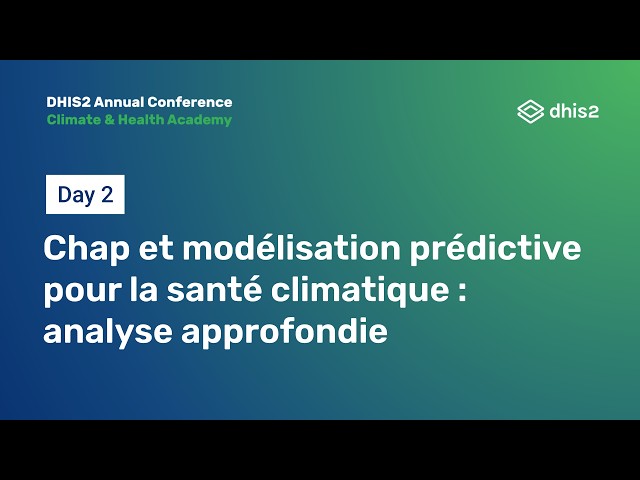 DHIS2 Annual Conference
Climate & Health Academy

dhis2

Day 2

Chap et modélisation prédictive pour la santé climatique : analyse approfondie